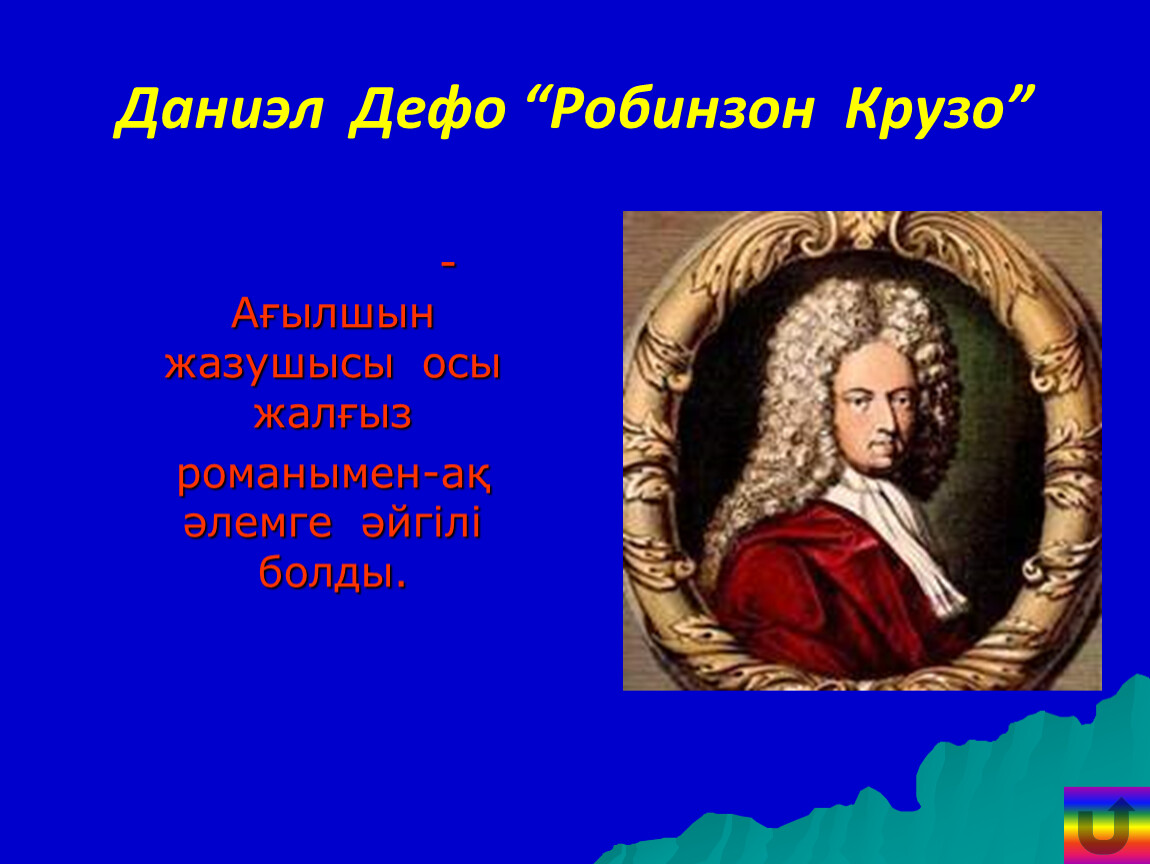 Даниэл Дефо “Робинзон Крузо”

-
Ағылшын жазушысы осы жалғыз

романымен-ақ әлемге әйгілі болды.